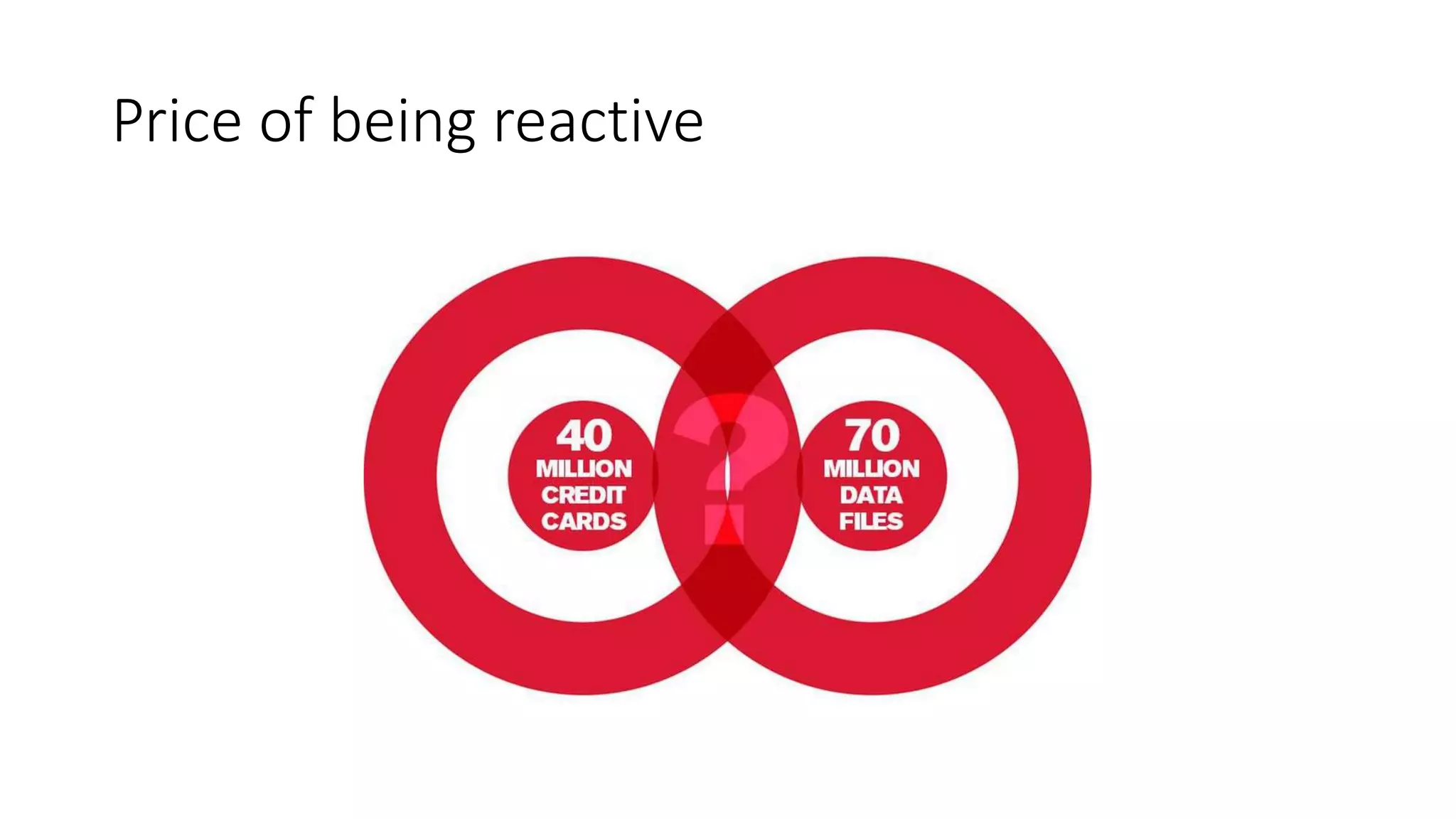 Price of being reactive

40
MILLION
CREDIT
CARDS

?

70
MILLION
DATA
FILES